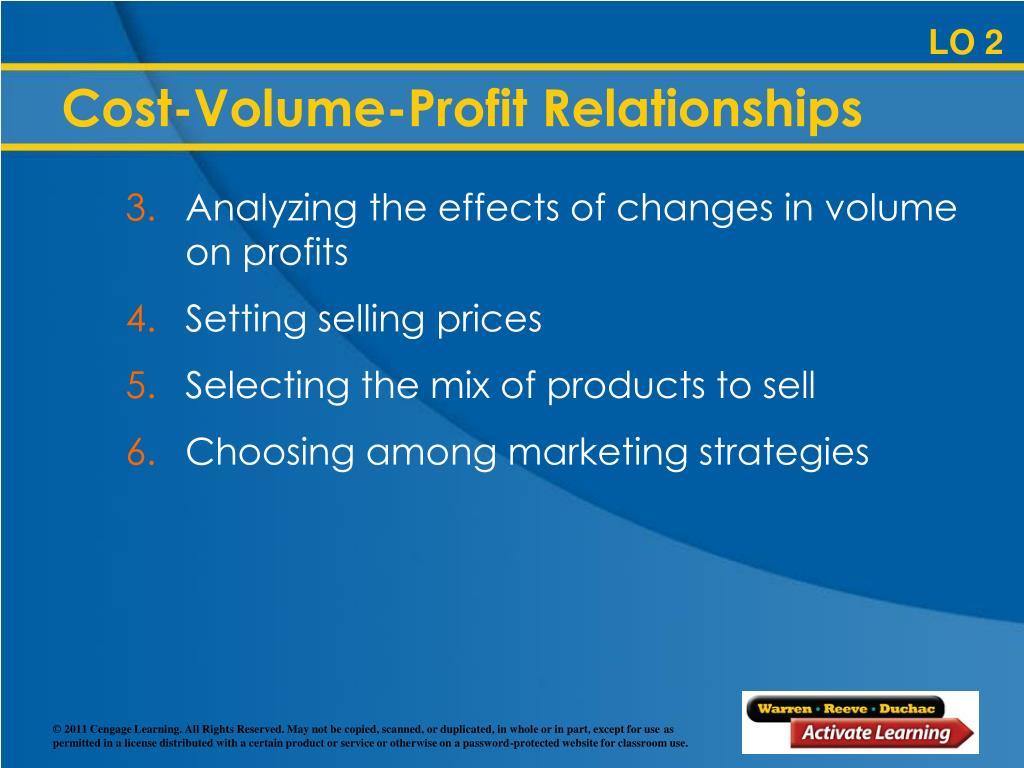 LO 2

Cost-Volume-Profit Relationships

3. Analyzing the effects of changes in volume on profits

4. Setting selling prices

5. Selecting the mix of products to sell

6. Choosing among marketing strategies

© 2011 Cengage Learning. All Rights Reserved. May not be copied, scanned, or duplicated, in whole or in part, except for use as permitted in a license distributed with a certain product or service or otherwise on a password-protected website for classroom use.

Warren · Reeve · Duchac

Activate Learning